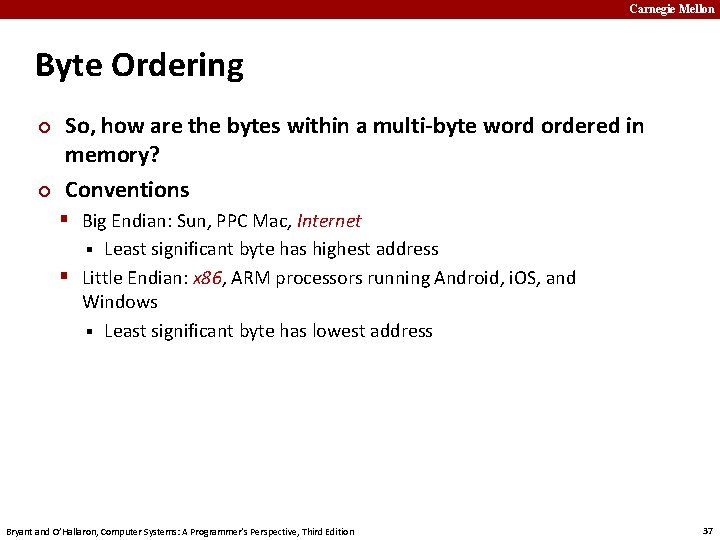 Carnegie Mellon

Byte Ordering

So, how are the bytes within a multi-byte word ordered in memory?

Conventions

Big Endian: Sun, PPC Mac, Internet

Least significant byte has highest address

Little Endian: x86, ARM processors running Android, iOS, and Windows

Least significant byte has lowest address

Bryant and O'Hallaron, Computer Systems: A Programmer's Perspective, Third Edition

37